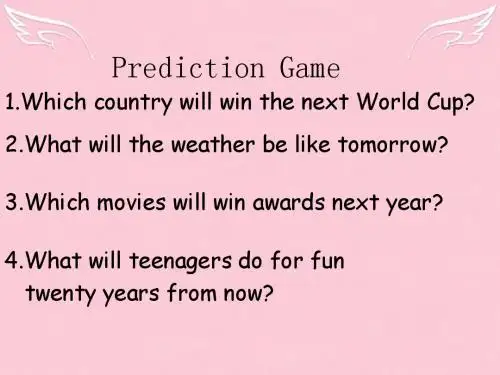 Prediction Game

1.Which country will win the next World Cup?

2.What will the weather be like tomorrow?

3.Which movies will win awards next year?

4.What will teenagers do for fun twenty years from now?